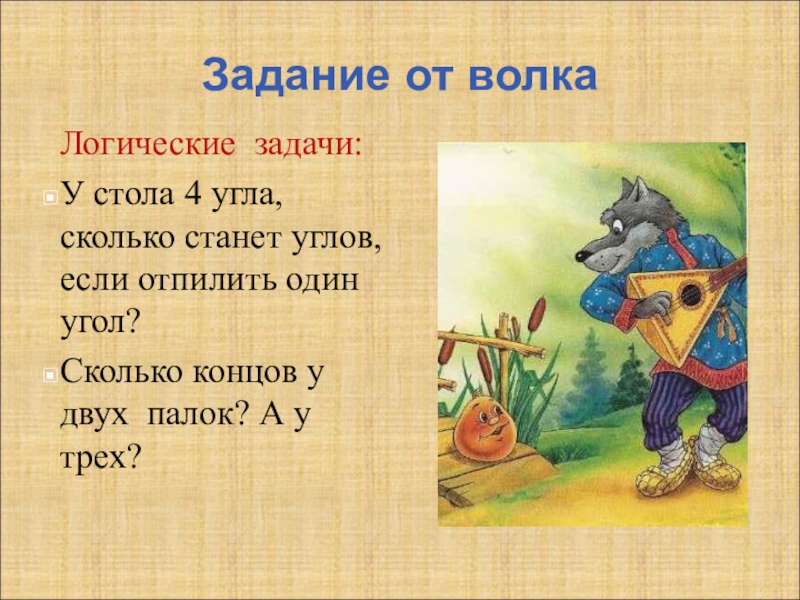 Задание от волка

Логические задачи:

У стола 4 угла, сколько станет углов, если отпилить один угол?

Сколько концов у двух палок? А у трех?